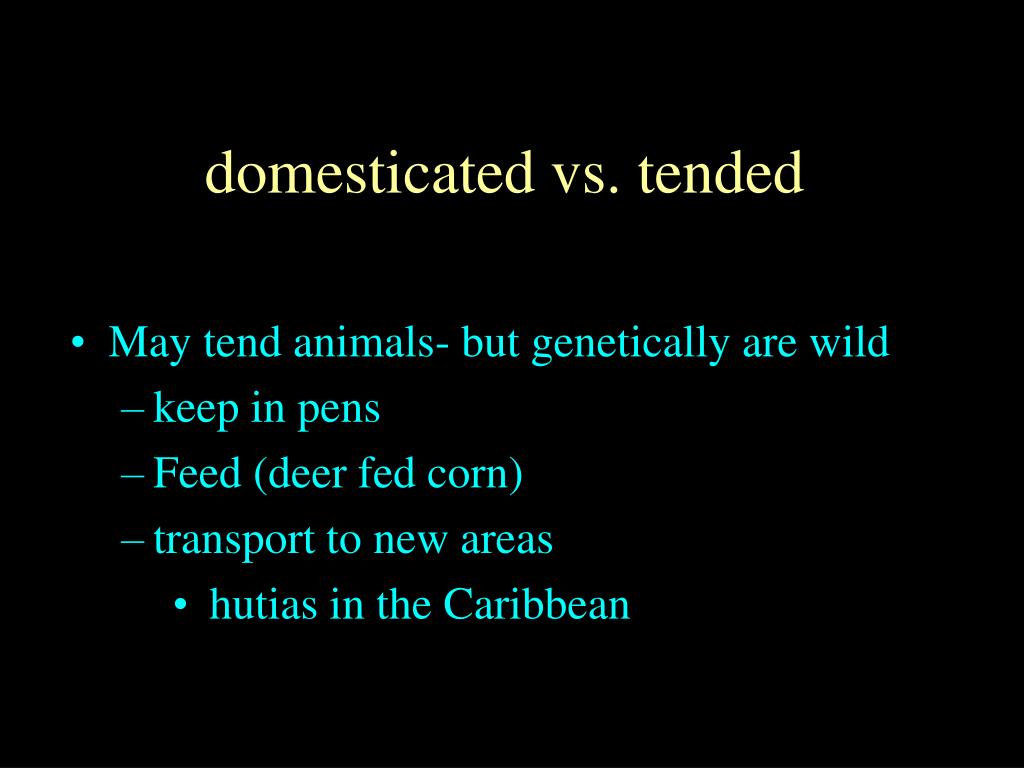 domesticated vs. tended

• May tend animals- but genetically are wild
– keep in pens
– Feed (deer fed corn)
– transport to new areas
• hutias in the Caribbean